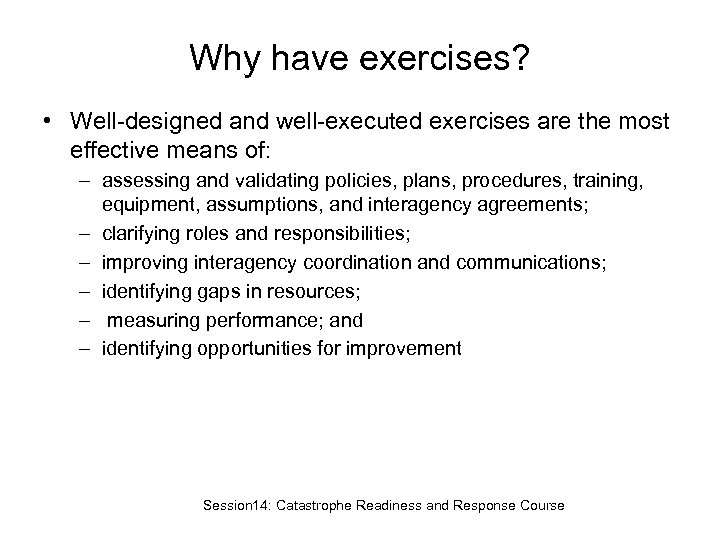 Why have exercises?

• Well-designed and well-executed exercises are the most effective means of:
– assessing and validating policies, plans, procedures, training, equipment, assumptions, and interagency agreements;
– clarifying roles and responsibilities;
– improving interagency coordination and communications;
– identifying gaps in resources;
– measuring performance; and
– identifying opportunities for improvement

Session14: Catastrophe Readiness and Response Course